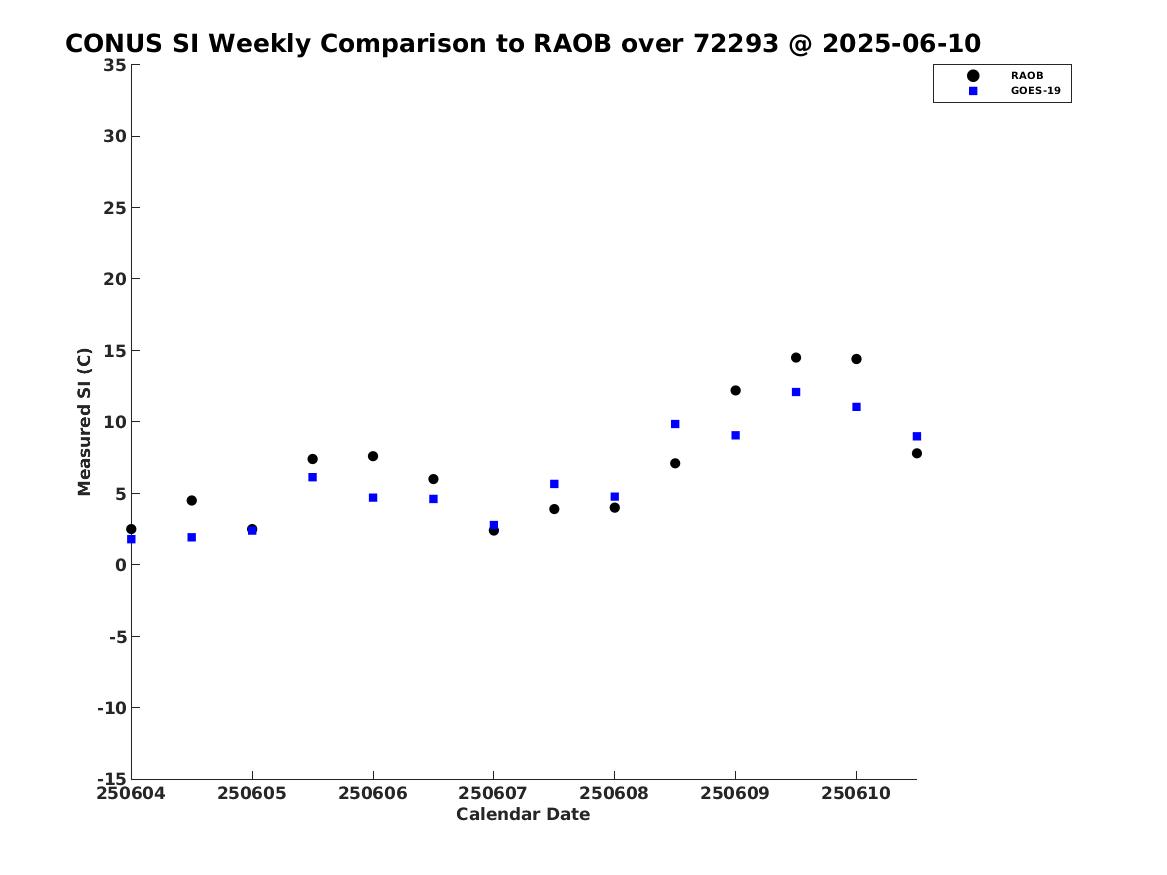 CONUS SI Weekly Comparison to RAOB over 72293 @ 2025-06-10

RAOB
GOES-19

Measured SI (C)

35
30
25
20
15
10
5
0
-5
-10
-15

250604 250605 250606 250607 250608 250609 250610

Calendar Date